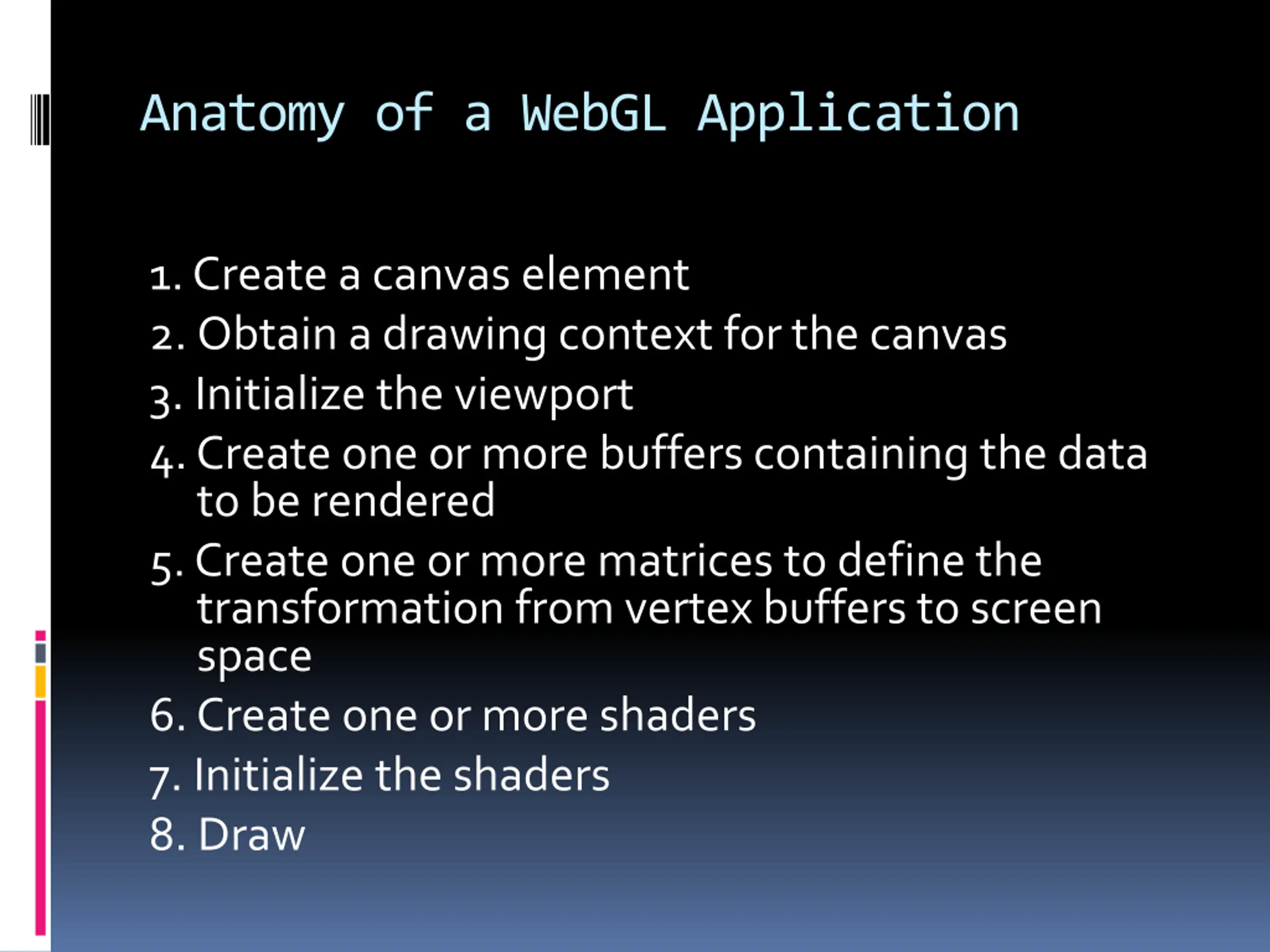 Anatomy of a WebGL Application

1. Create a canvas element
2. Obtain a drawing context for the canvas
3. Initialize the viewport
4. Create one or more buffers containing the data to be rendered
5. Create one or more matrices to define the transformation from vertex buffers to screen space
6. Create one or more shaders
7. Initialize the shaders
8. Draw